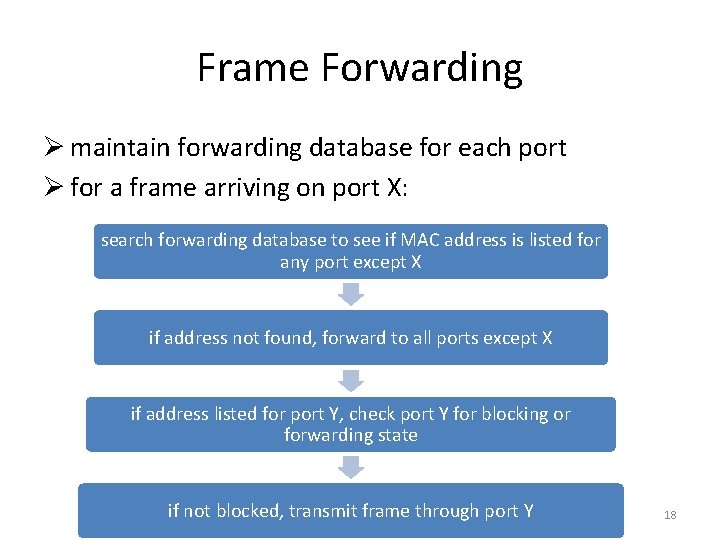 Frame Forwarding

➢ maintain forwarding database for each port
➢ for a frame arriving on port X:

search forwarding database to see if MAC address is listed for any port except X

if address not found, forward to all ports except X

if address listed for port Y, check port Y for blocking or forwarding state

if not blocked, transmit frame through port Y

18